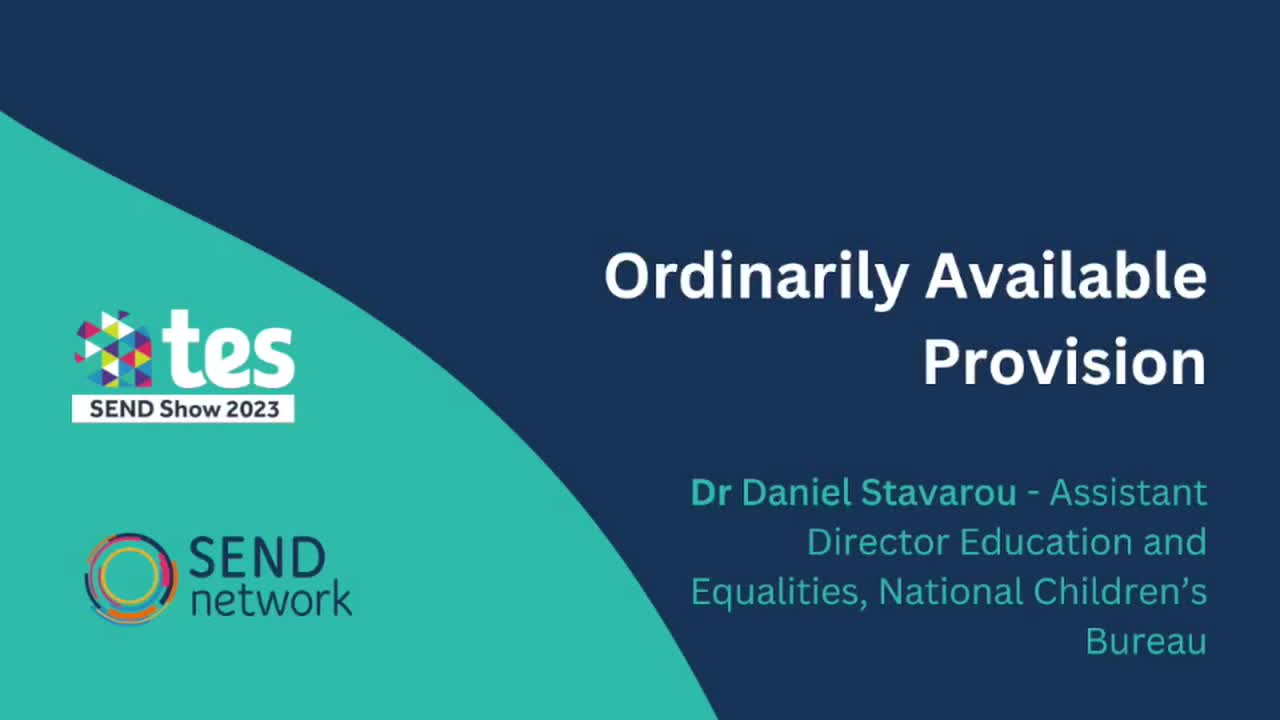 tes
SEND Show 2023

SEND network

Ordinarily Available Provision

Dr Daniel Stavarou - Assistant Director Education and Equalities, National Children's Bureau